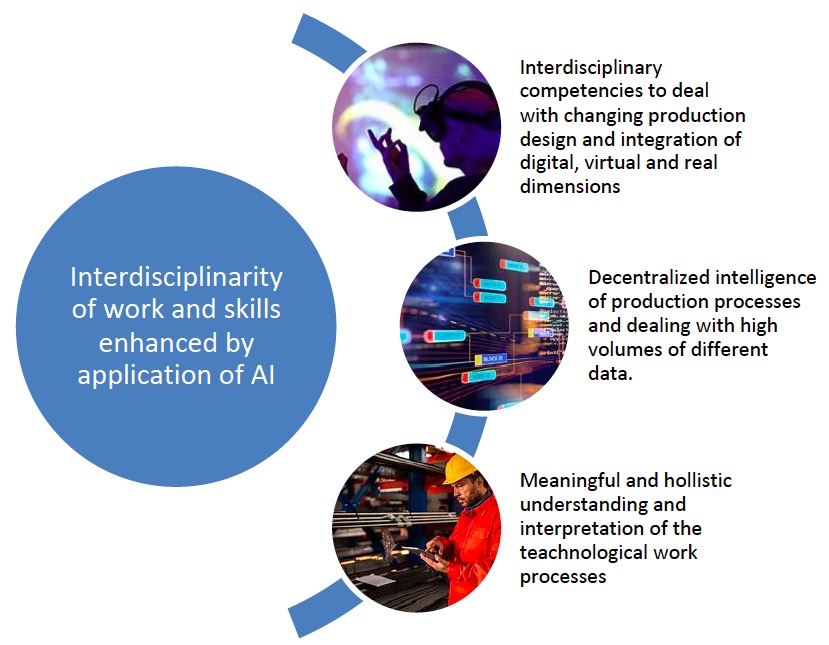 Interdisciplinarity of work and skills enhanced by application of AI

Interdisciplinary competencies to deal with changing production design and integration of digital, virtual and real dimensions

Decentralized intelligence of production processes and dealing with high volumes of different data.

Meaningful and hollistic understanding and interpretation of the teachnological work processes